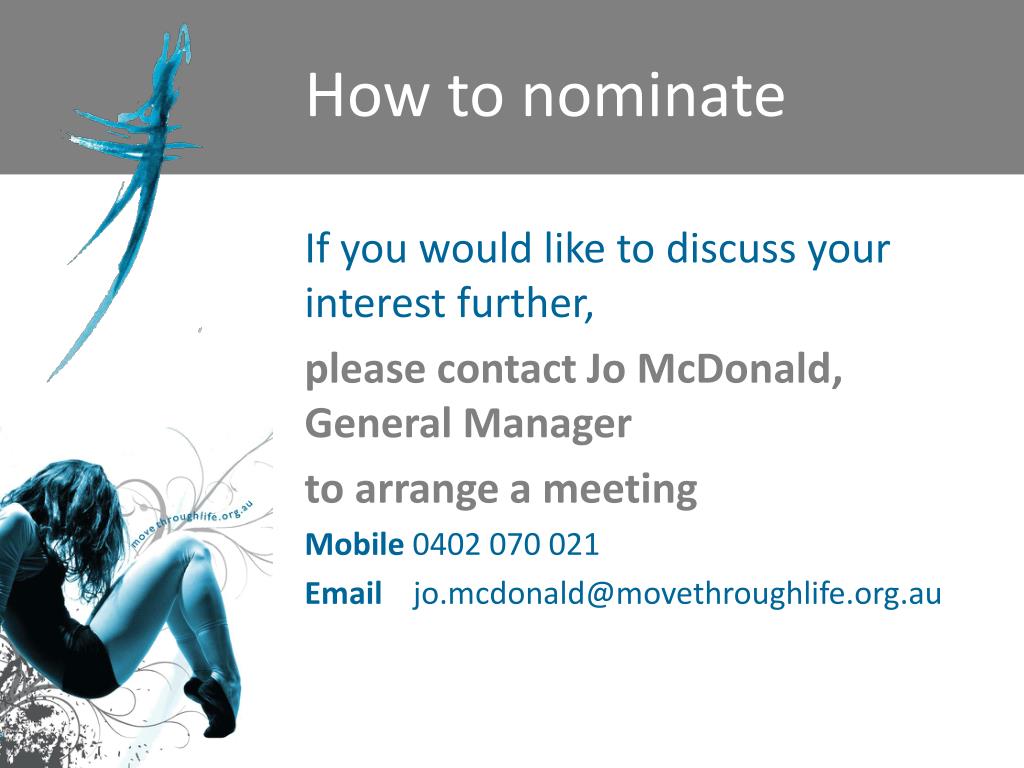 How to nominate

If you would like to discuss your interest further,

please contact Jo McDonald, General Manager

to arrange a meeting

Mobile 0402 070 021

Email jo.mcdonald@movethroughlife.org.au

movethroughlife.org.au